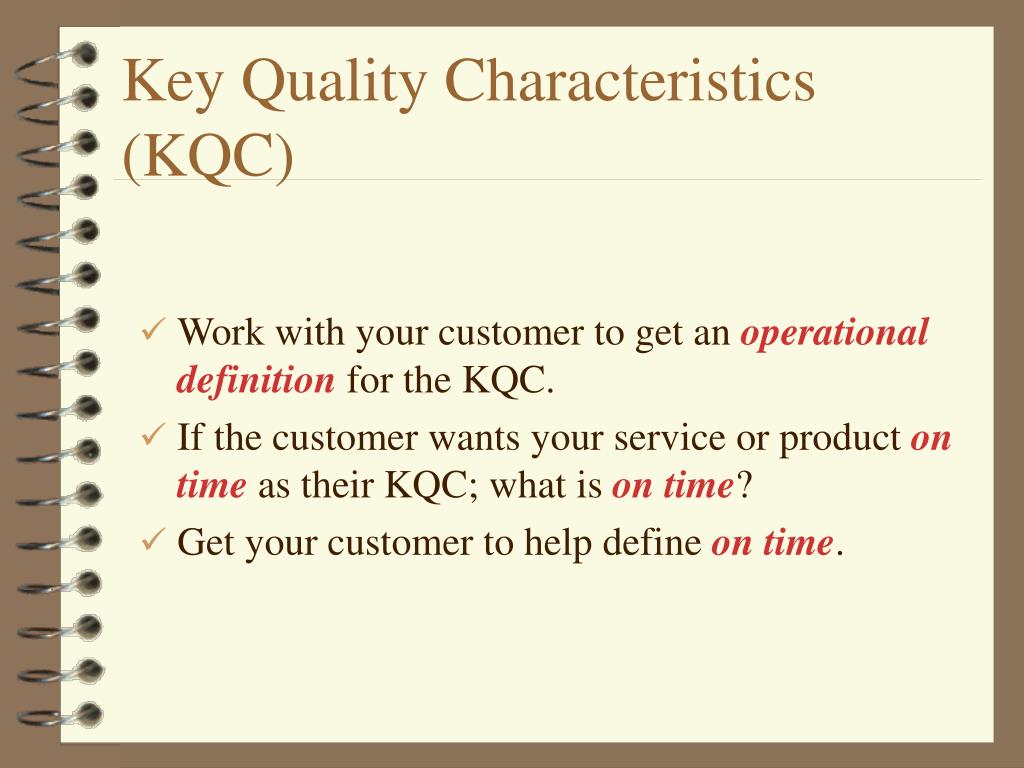 Key Quality Characteristics (KQC)

✓ Work with your customer to get an operational definition for the KQC.

✓ If the customer wants your service or product on time as their KQC; what is on time?

✓ Get your customer to help define on time.